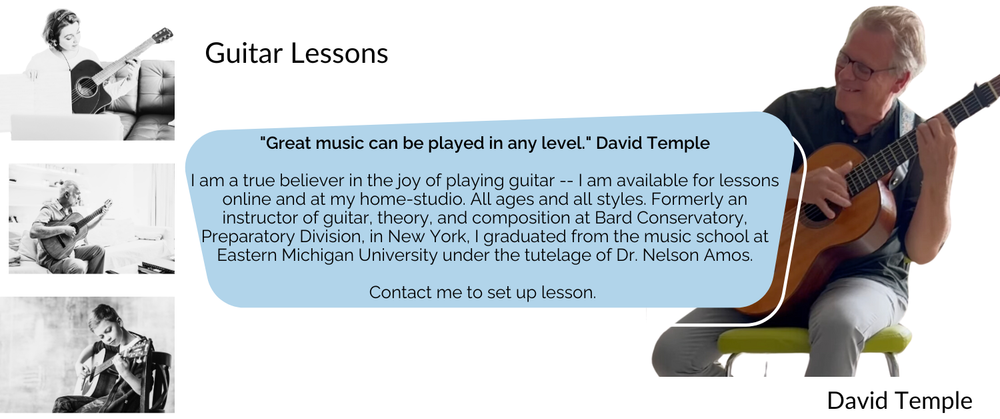 Guitar Lessons

"Great music can be played in any level." David Temple

I am a true believer in the joy of playing guitar -- I am available for lessons online and at my home-studio. All ages and all styles. Formerly an instructor of guitar, theory, and composition at Bard Conservatory, Preparatory Division, in New York, I graduated from the music school at Eastern Michigan University under the tutelage of Dr. Nelson Amos.

Contact me to set up lesson.

David Temple